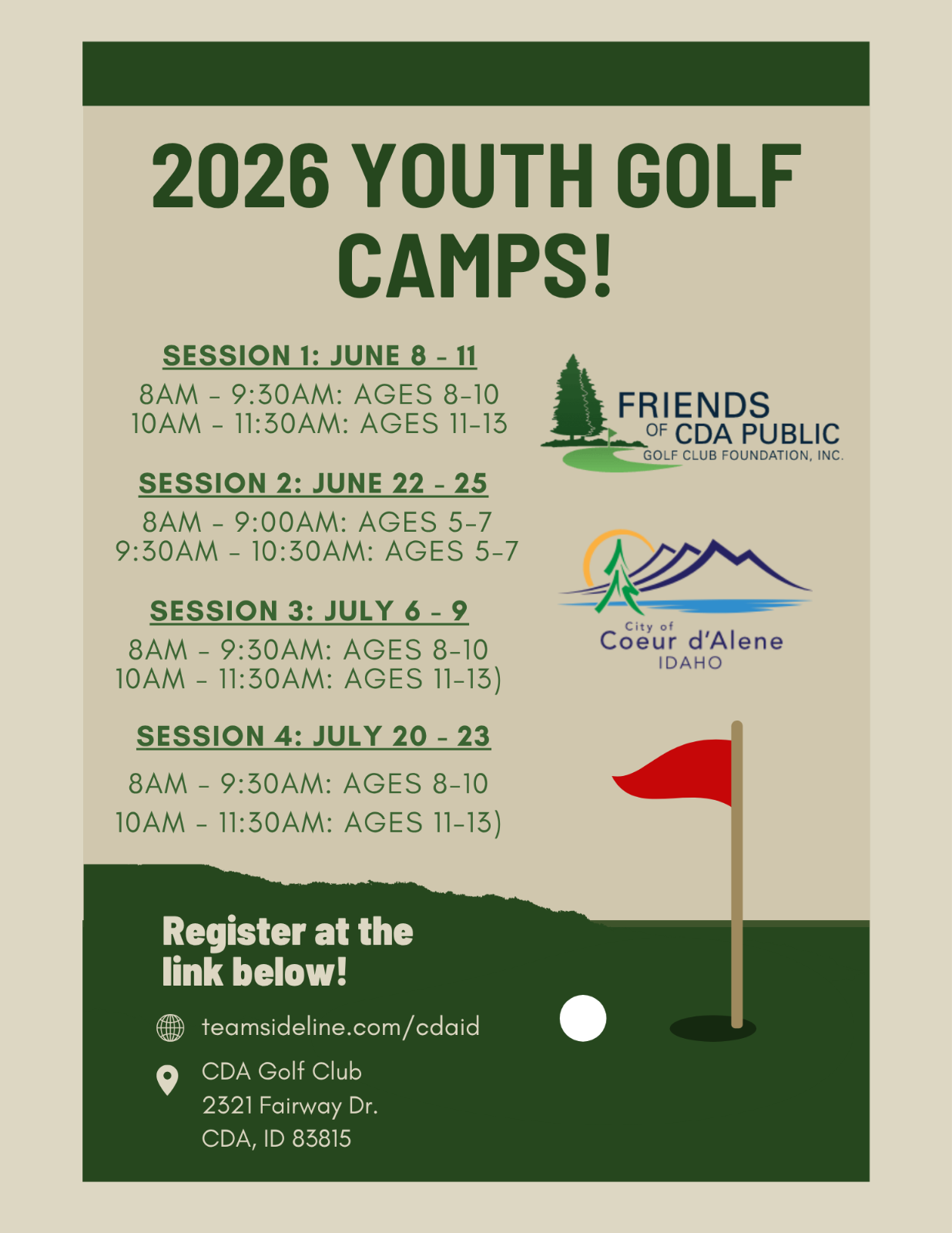 2026 YOUTH GOLF CAMPS!

SESSION 1: JUNE 8 - 11

8AM - 9:30AM: AGES 8-10
10AM - 11:30AM: AGES 11-13

SESSION 2: JUNE 22 - 25

8AM - 9:00AM: AGES 5-7
9:30AM - 10:30AM: AGES 5-7

SESSION 3: JULY 6 - 9

8AM - 9:30AM: AGES 8-10
10AM - 11:30AM: AGES 11-13)

SESSION 4: JULY 20 - 23

8AM - 9:30AM: AGES 8-10
10AM - 11:30AM: AGES 11-13)

FRIENDS OF CDA PUBLIC GOLF CLUB FOUNDATION, INC.

City of Coeur d'Alene IDAHO

Register at the link below!

teamsideline.com/cdaid

CDA Golf Club
2321 Fairway Dr.
CDA, ID 83815